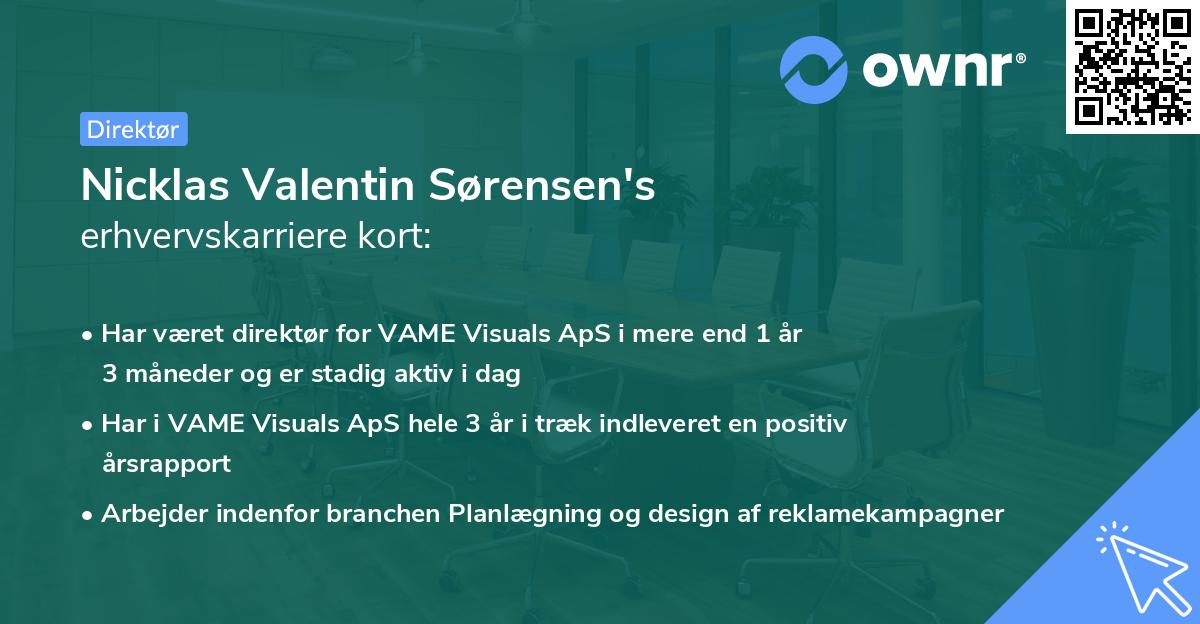 ownr®

Direktør

Nicklas Valentin Sørensen's erhvervskarriere kort:

• Har været direktør for VAME Visuals ApS i mere end 1 år 3 måneder og er stadig aktiv i dag

• Har i VAME Visuals ApS hele 3 år i træk indleveret en positiv årsrapport

• Arbejder indenfor branchen Planlægning og design af reklamekampagner